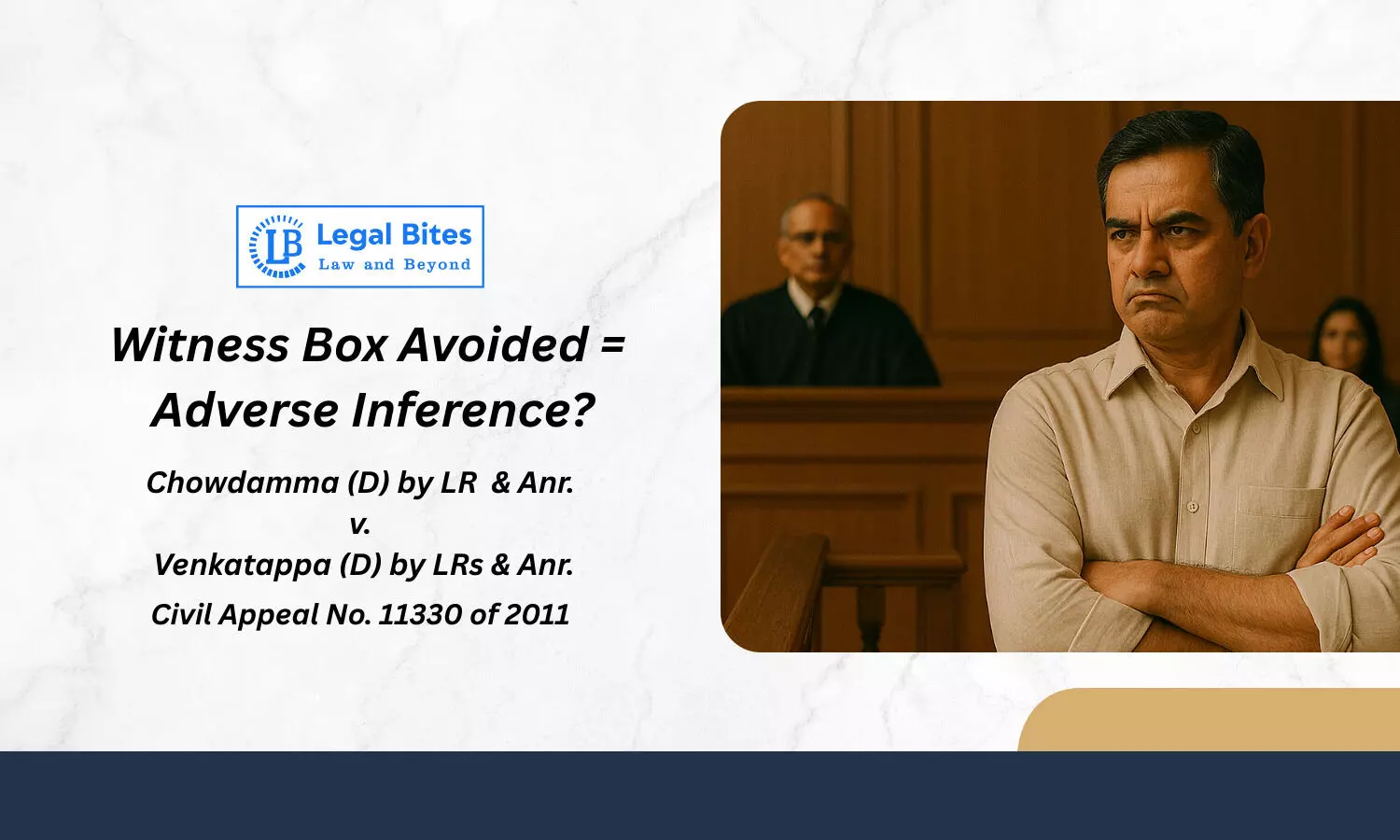 LB Legal Bites
Law and Beyond

Witness Box Avoided = Adverse Inference?

Chowdamma (D) by LR & Anr.
v.
Venkatappa (D) by LRs & Anr.
Civil Appeal No. 11330 of 2011